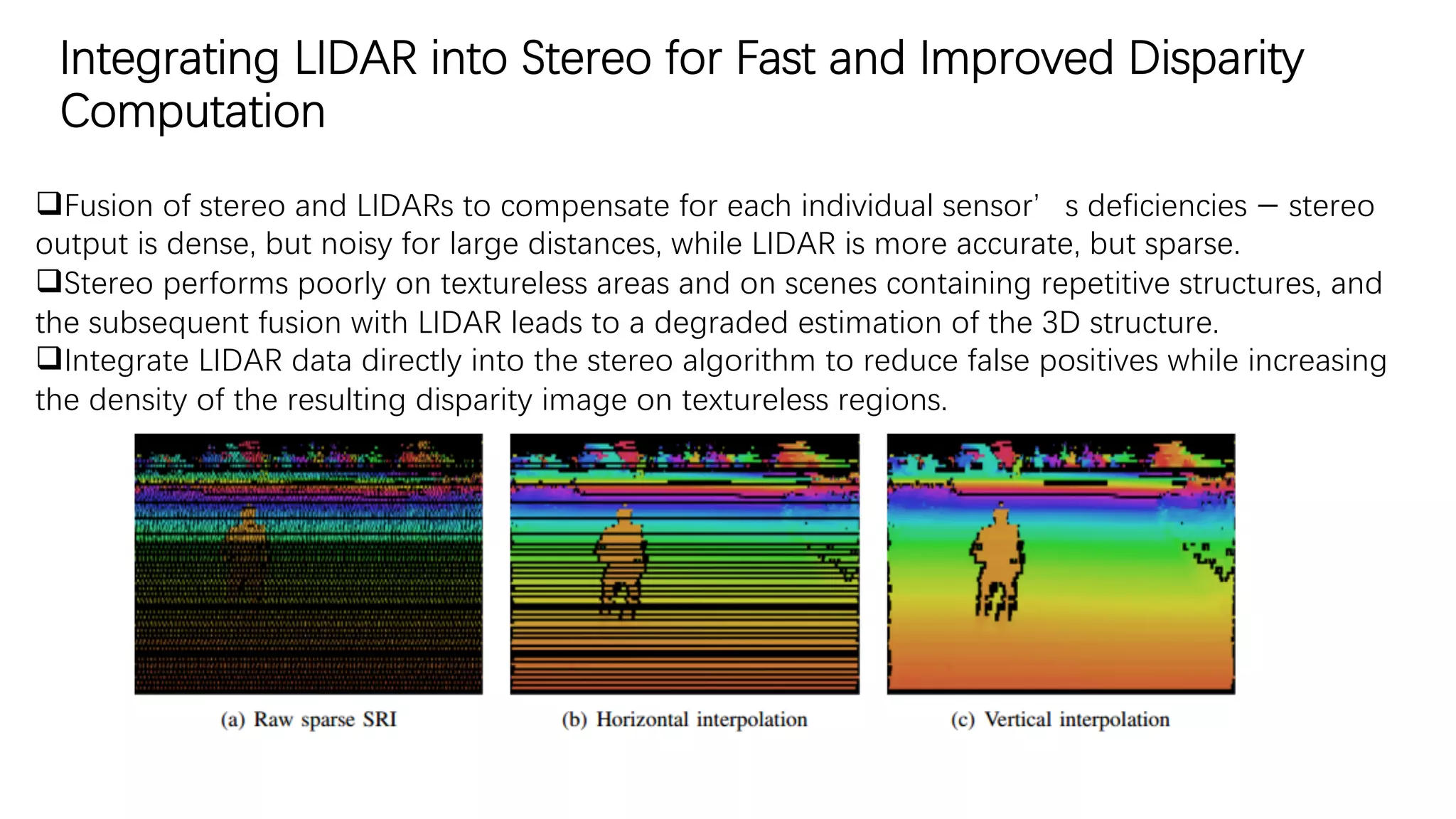 Integrating LIDAR into Stereo for Fast and Improved Disparity Computation

❑Fusion of stereo and LIDARs to compensate for each individual sensor’ s deficiencies – stereo output is dense, but noisy for large distances, while LIDAR is more accurate, but sparse.
❑Stereo performs poorly on textureless areas and on scenes containing repetitive structures, and the subsequent fusion with LIDAR leads to a degraded estimation of the 3D structure.
❑Integrate LIDAR data directly into the stereo algorithm to reduce false positives while increasing the density of the resulting disparity image on textureless regions.

(a) Raw sparse SRI

(b) Horizontal interpolation

(c) Vertical interpolation